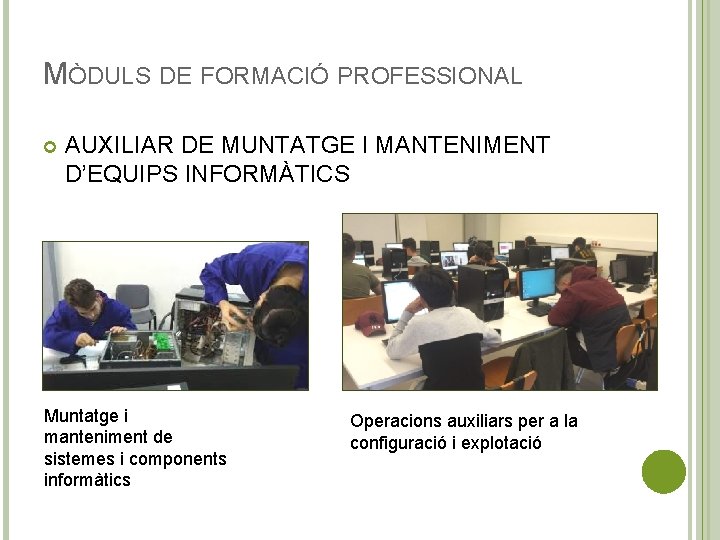 MÒDULS DE FORMACIÓ PROFESSIONAL

AUXILIAR DE MUNTATGE I MANTENIMENT D'EQUIPS INFORMÀTICS

Muntatge i manteniment de sistemes i components informàtics

Operacions auxiliars per a la configuració i explotació